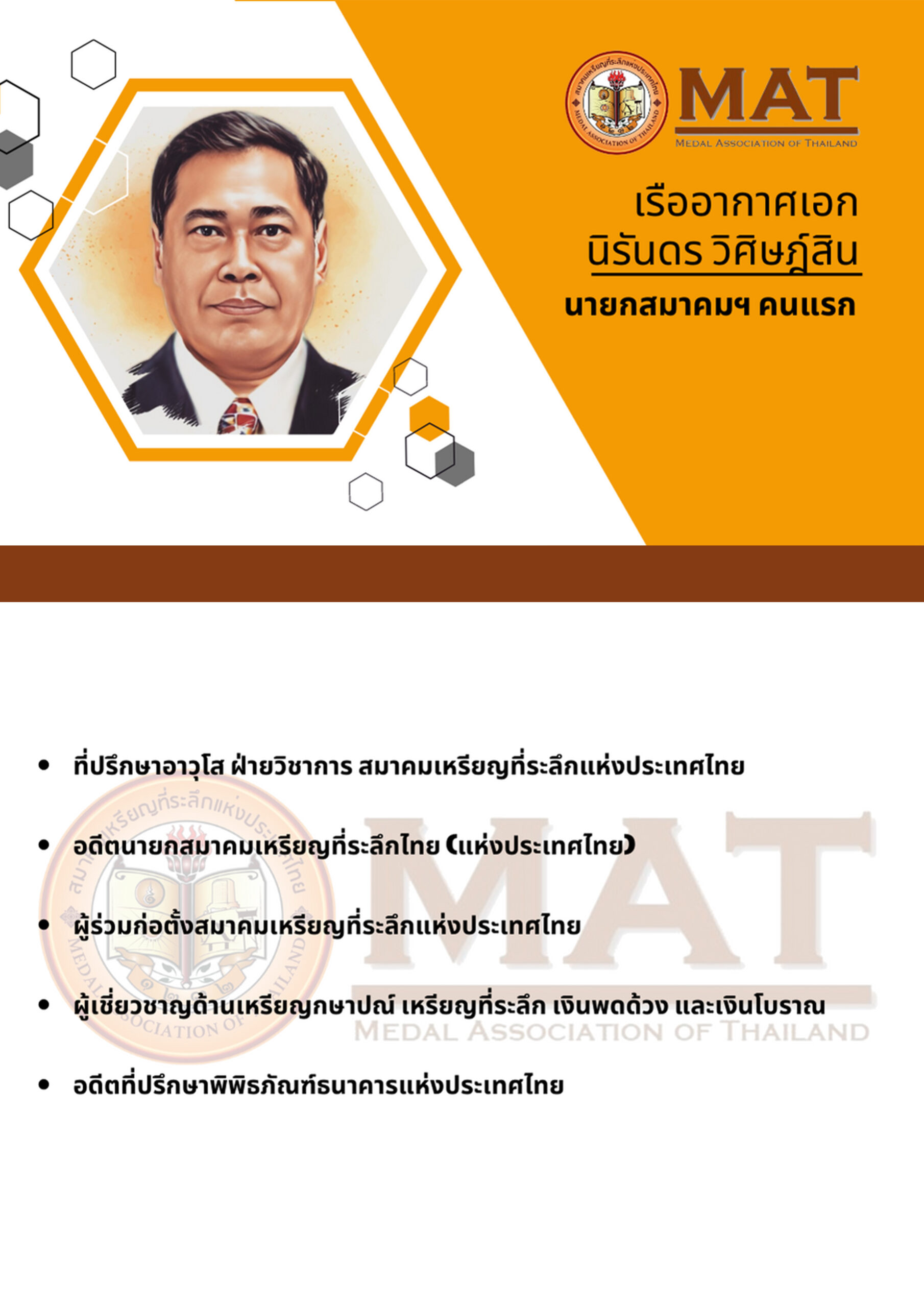 สมาคมเหรียญที่ระลึกแห่งประเทศไทย
MEDAL ASSOCIATION OF THAILAND
MAT
MEDAL ASSOCIATION OF THAILAND

เรืออากาศเอก
นิรันดร วิศิษฎ์สิน
นายกสมาคมฯ คนแรก

• ที่ปรึกษาอาวุโส ฝ่ายวิชาการ สมาคมเหรียญที่ระลึกแห่งประเทศไทย

• อดีตนายกสมาคมเหรียญที่ระลึกไทย (แห่งประเทศไทย)

• ผู้ร่วมก่อตั้งสมาคมเหรียญที่ระลึกแห่งประเทศไทย

• ผู้เชี่ยวชาญด้านเหรียญกษาปณ์ เหรียญที่ระลึก เงินพดด้วง และเงินโบราณ

• อดีตที่ปรึกษาพิพิธภัณฑ์ธนาคารแห่งประเทศไทย

สมาคมเหรียญที่ระลึกแห่งประเทศไทย
MEDAL ASSOCIATION OF THAILAND
MAT
MEDAL ASSOCIATION OF THAILAND